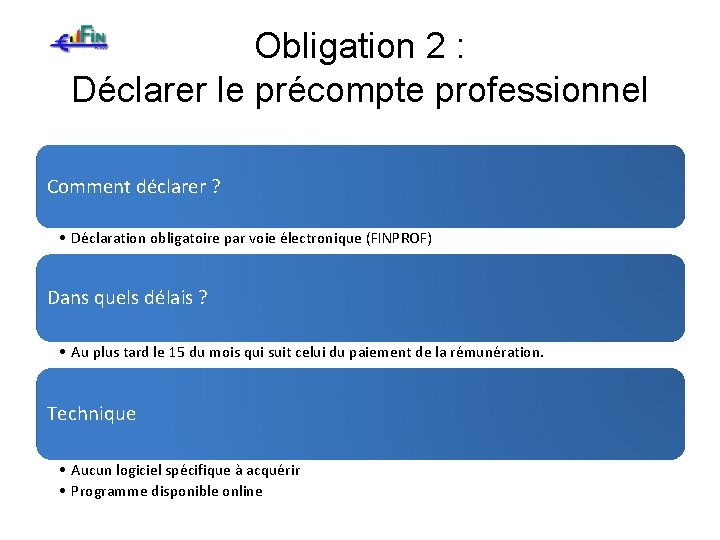 FIN

Obligation 2 :
Déclarer le précompte professionnel

Comment déclarer ?

• Déclaration obligatoire par voie électronique (FINPROF)

Dans quels délais ?

• Au plus tard le 15 du mois qui suit celui du paiement de la rémunération.

Technique

• Aucun logiciel spécifique à acquérir
• Programme disponible online